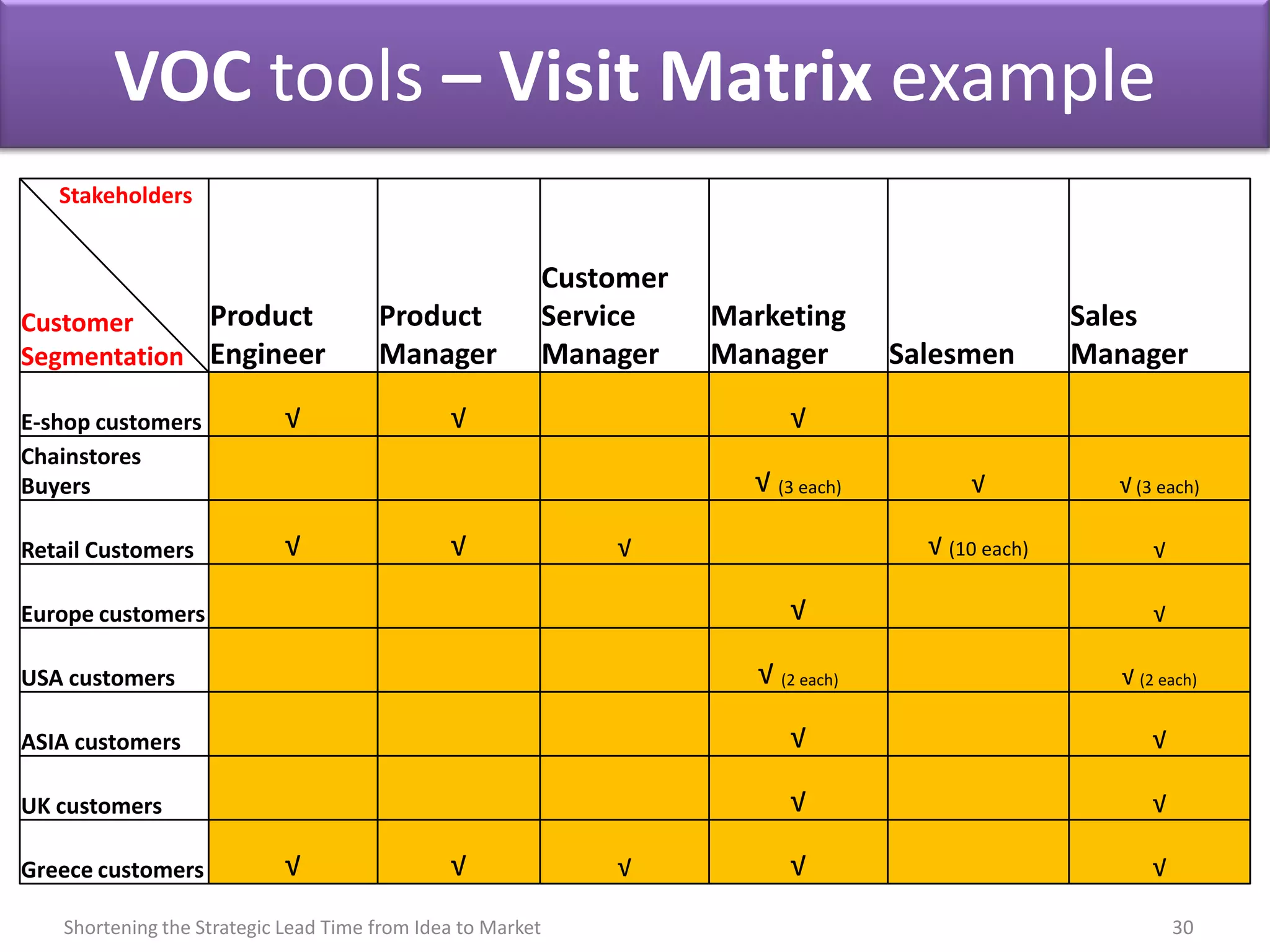 VOC tools – Visit Matrix example

| Stakeholders / Customer Segmentation | Product Engineer | Product Manager | Customer Service Manager | Marketing Manager | Salesmen | Sales Manager |
|---|---|---|---|---|---|---|
| E-shop customers | √ | √ | | √ | | |
| Chainstores Buyers | | | | √ (3 each) | √ | √ (3 each) |
| Retail Customers | √ | √ | √ | | √ (10 each) | √ |
| Europe customers | | | | √ | | √ |
| USA customers | | | | √ (2 each) | | √ (2 each) |
| ASIA customers | | | | √ | | √ |
| UK customers | | | | √ | | √ |
| Greece customers | √ | √ | √ | √ | | √ |

Shortening the Strategic Lead Time from Idea to Market

30